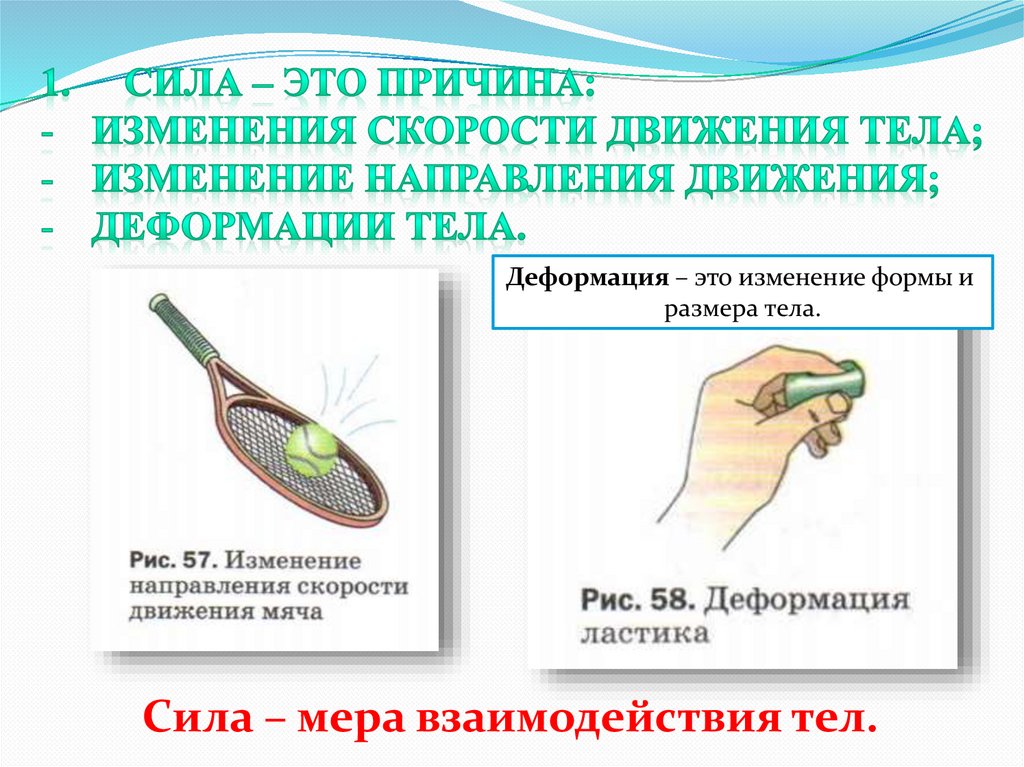 1. СИЛА – ЭТО ПРИЧИНА:
- ИЗМЕНЕНИЯ СКОРОСТИ ДВИЖЕНИЯ ТЕЛА;
- ИЗМЕНЕНИЕ НАПРАВЛЕНИЯ ДВИЖЕНИЯ;
- ДЕФОРМАЦИИ ТЕЛА.

Деформация – это изменение формы и размера тела.

Рис. 57. Изменение направления скорости движения мяча

Рис. 58. Деформация ластика

Сила – мера взаимодействия тел.